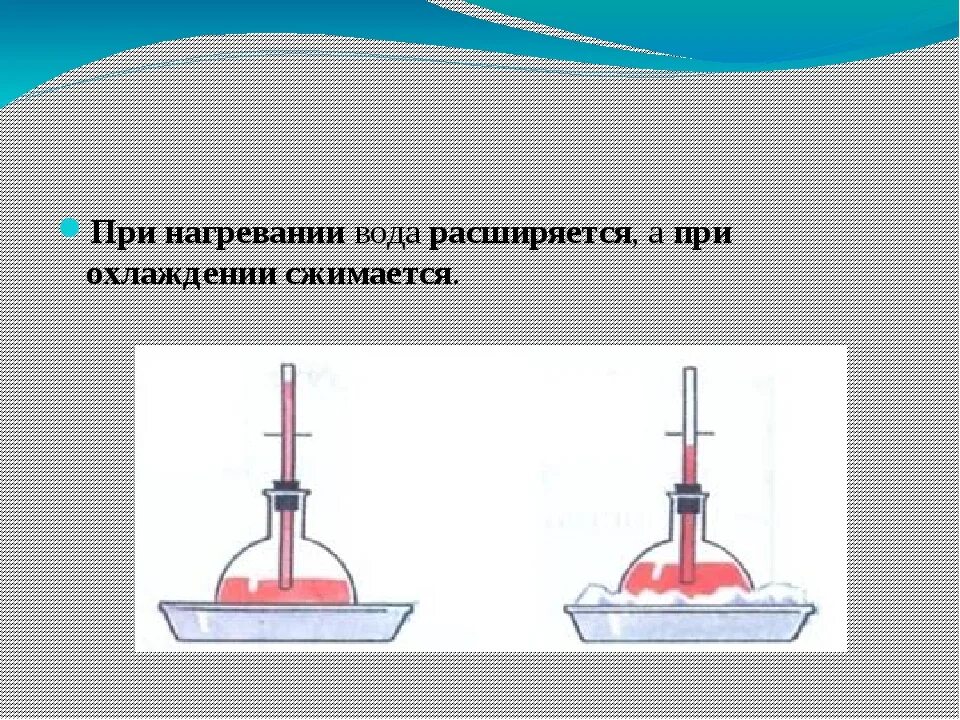 При нагревании вода расширяется, а при охлаждении сжимается.